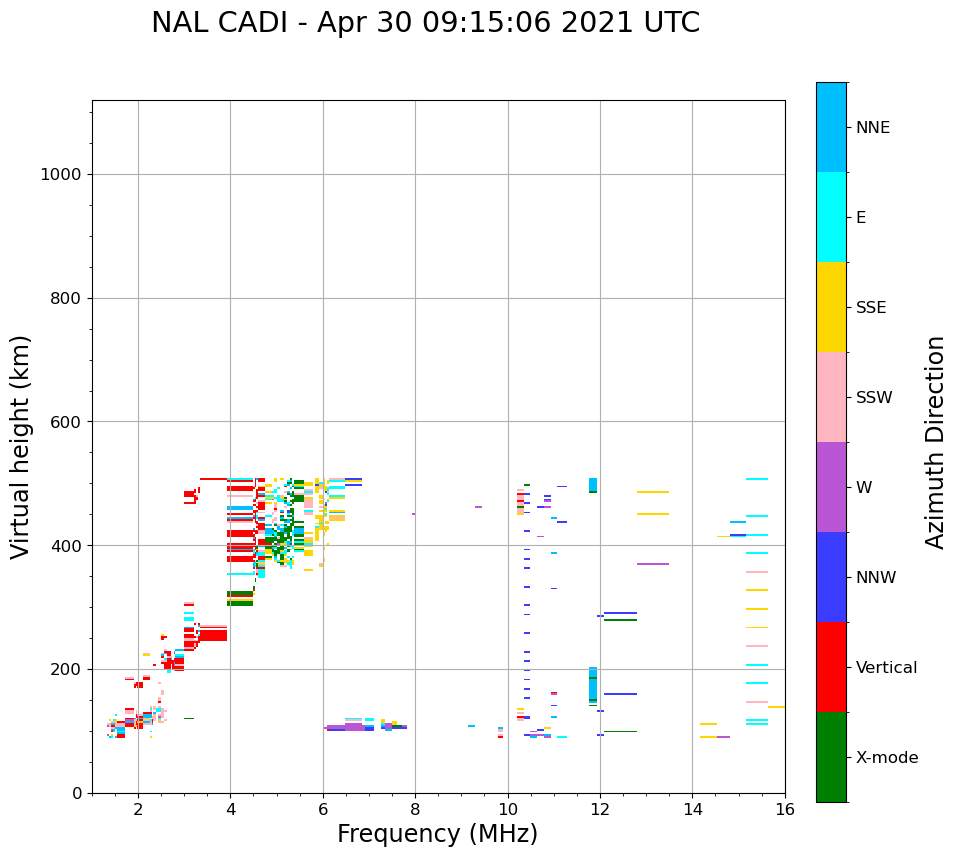 NAL CADI - Apr 30 09:15:06 2021 UTC

Virtual height (km)

1000
800
600
400
200
0

2
4
6
8
10
12
14
16

Frequency (MHz)

NNE
E
SSE
SSW
W
NNW
Vertical
X-mode

Azimuth Direction